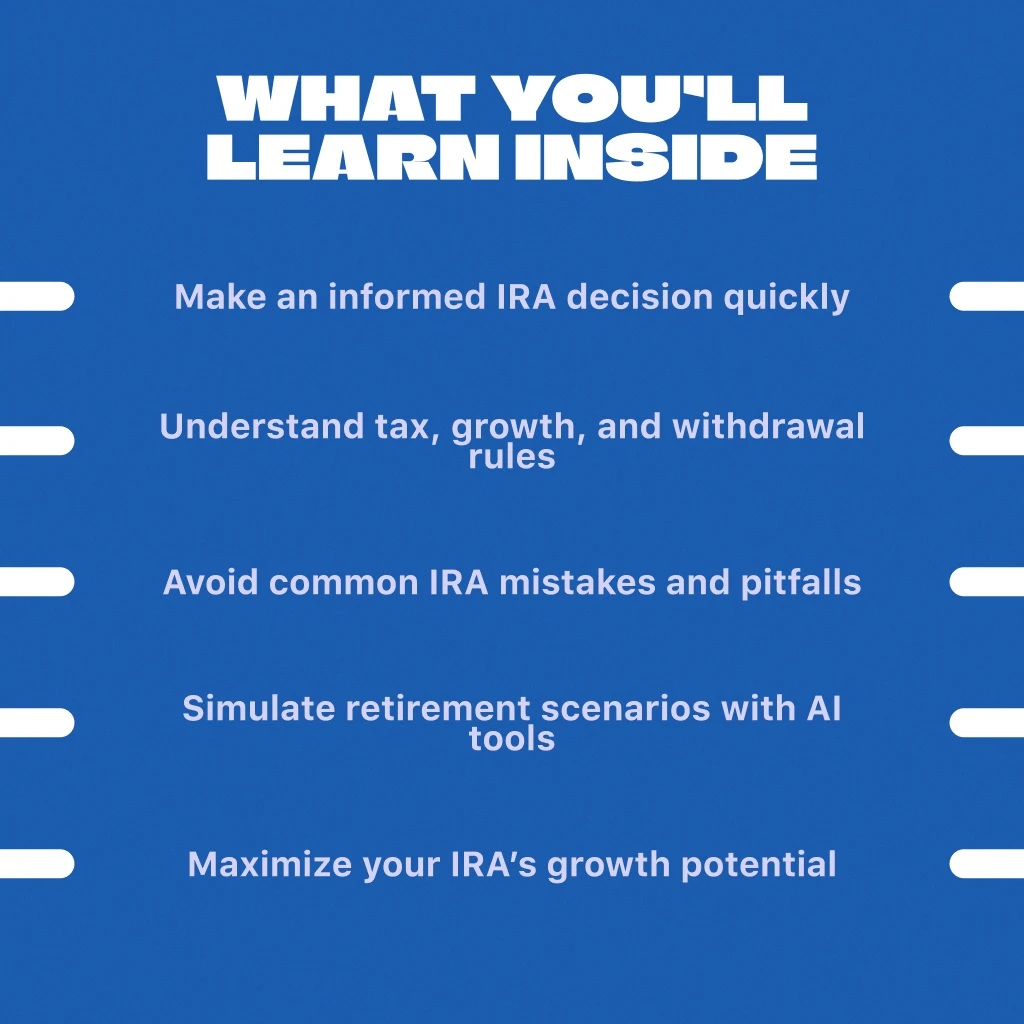 WHAT YOU'LL LEARN INSIDE

Make an informed IRA decision quickly

Understand tax, growth, and withdrawal rules

Avoid common IRA mistakes and pitfalls

Simulate retirement scenarios with AI tools

Maximize your IRA’s growth potential